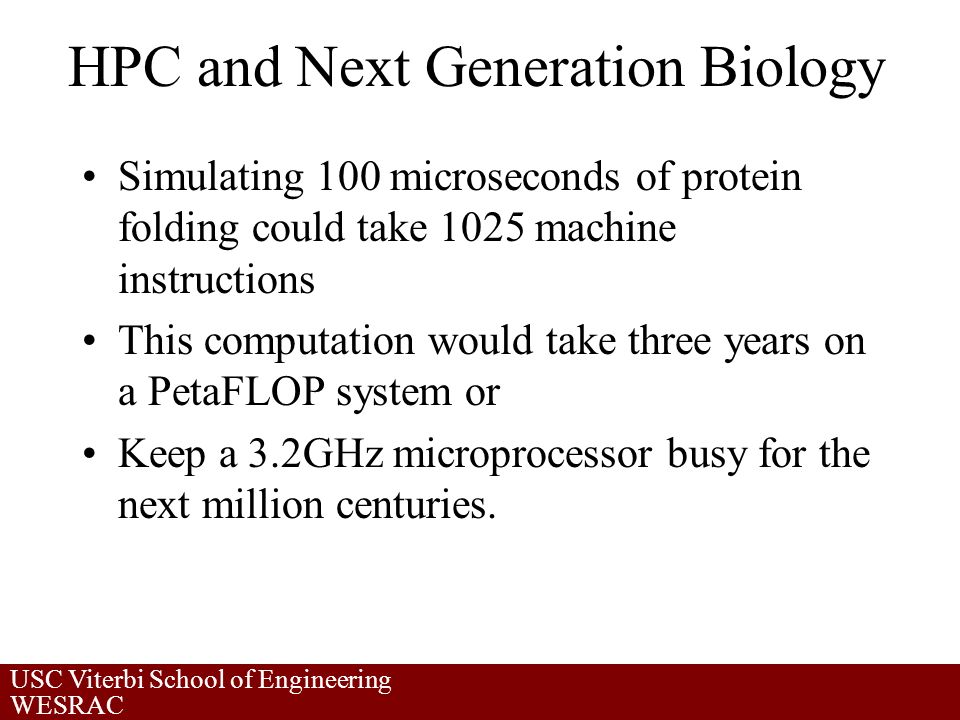 HPC and Next Generation Biology

• Simulating 100 microseconds of protein folding could take 1025 machine instructions

• This computation would take three years on a PetaFLOP system or

• Keep a 3.2GHz microprocessor busy for the next million centuries.

USC Viterbi School of Engineering
WESRAC